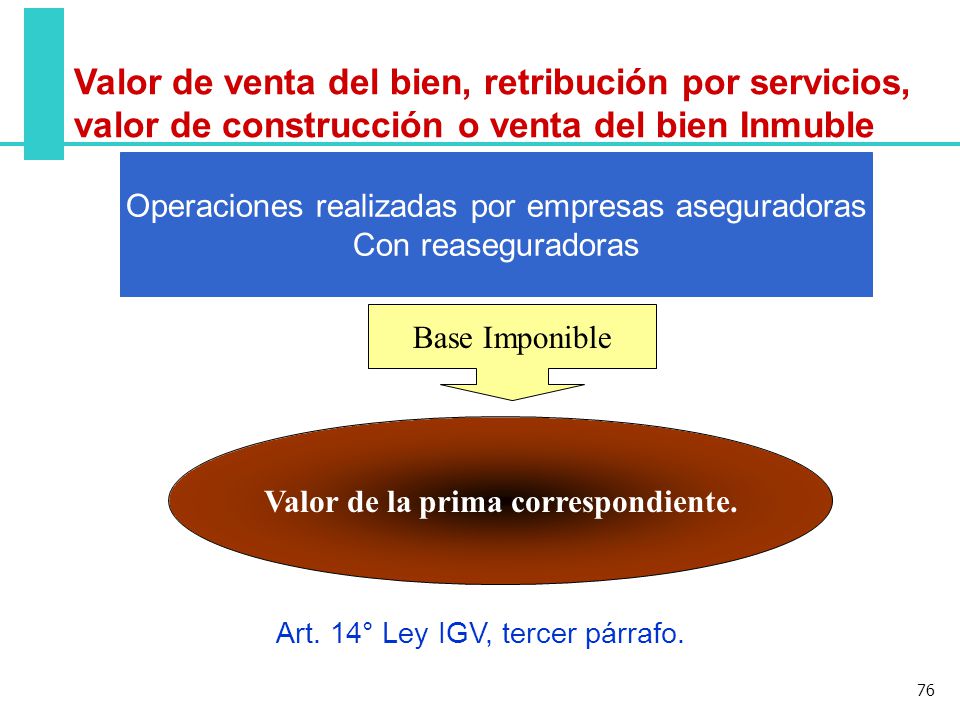 Valor de venta del bien, retribución por servicios, valor de construcción o venta del bien Inmuble

Operaciones realizadas por empresas aseguradoras
Con reaseguradoras

Base Imponible

Valor de la prima correspondiente.

Art. 14° Ley IGV, tercer párrafo.

76